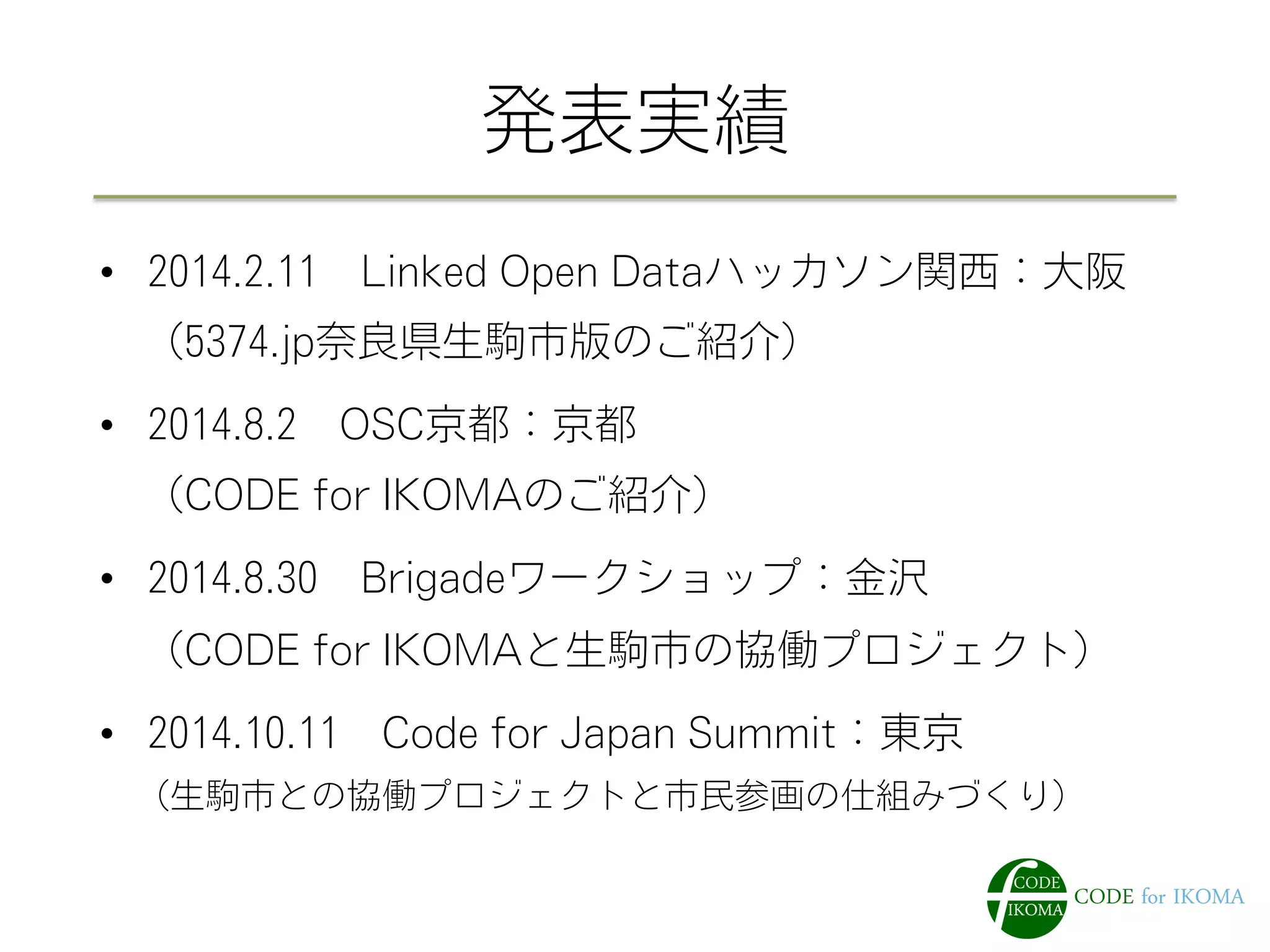 発表実績

• 2014.2.11　Linked Open Dataハッカソン関西：大阪
（5374.jp奈良県生駒市版のご紹介）

• 2014.8.2　OSC京都：京都
（CODE for IKOMAのご紹介）

• 2014.8.30　Brigadeワークショップ：金沢
（CODE for IKOMAと生駒市の協働プロジェクト）

• 2014.10.11　Code for Japan Summit：東京
（生駒市との協働プロジェクトと市民参画の仕組みづくり）

CODE IKOMA
CODE for IKOMA